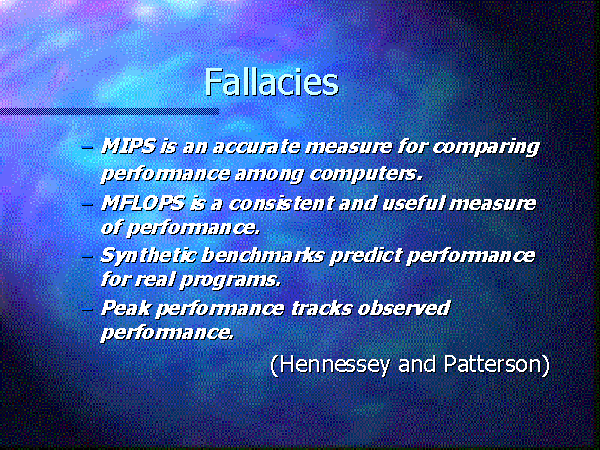 Fallacies

– MIPS is an accurate measure for comparing performance among computers.
– MFLOPS is a consistent and useful measure of performance.
– Synthetic benchmarks predict performance for real programs.
– Peak performance tracks observed performance.

(Hennessey and Patterson)